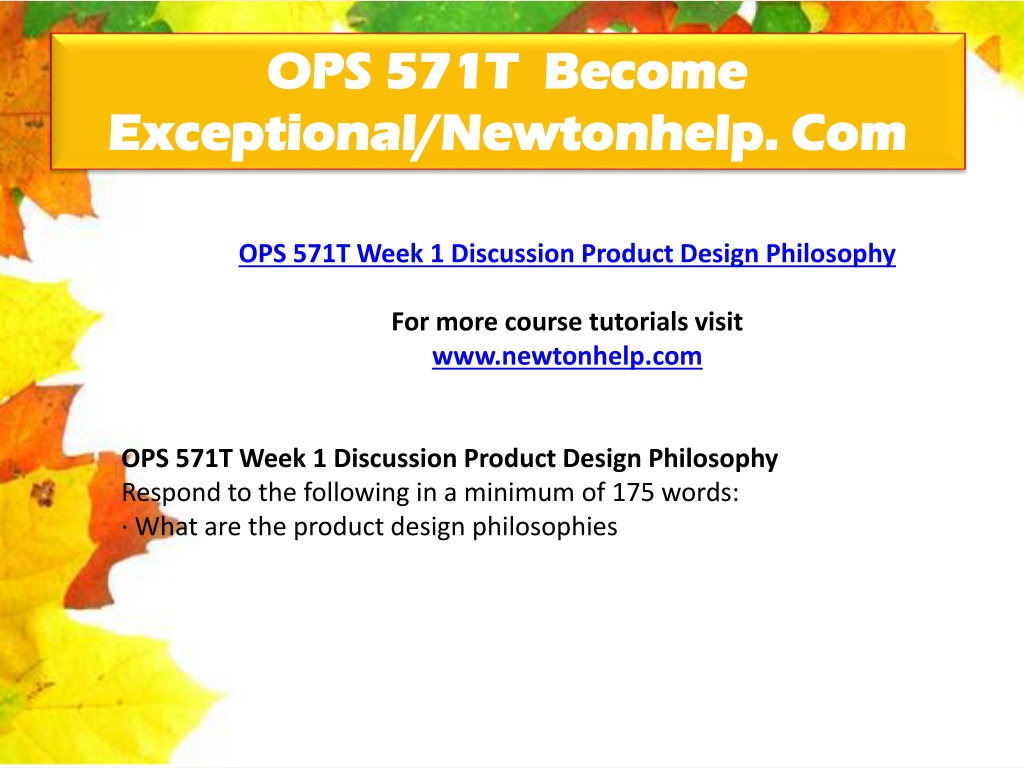 OPS 571T Become Exceptional/Newtonhelp. Com

OPS 571T Week 1 Discussion Product Design Philosophy

For more course tutorials visit
www.newtonhelp.com

OPS 571T Week 1 Discussion Product Design Philosophy
Respond to the following in a minimum of 175 words:
· What are the product design philosophies